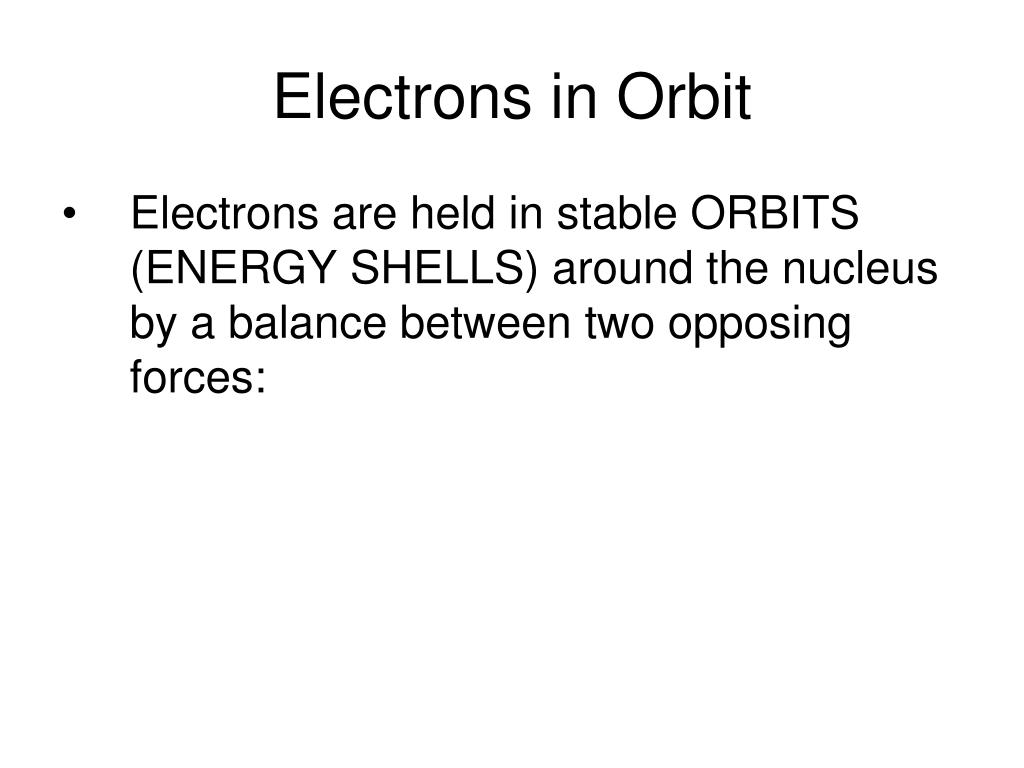 Electrons in Orbit

• Electrons are held in stable ORBITS (ENERGY SHELLS) around the nucleus by a balance between two opposing forces: